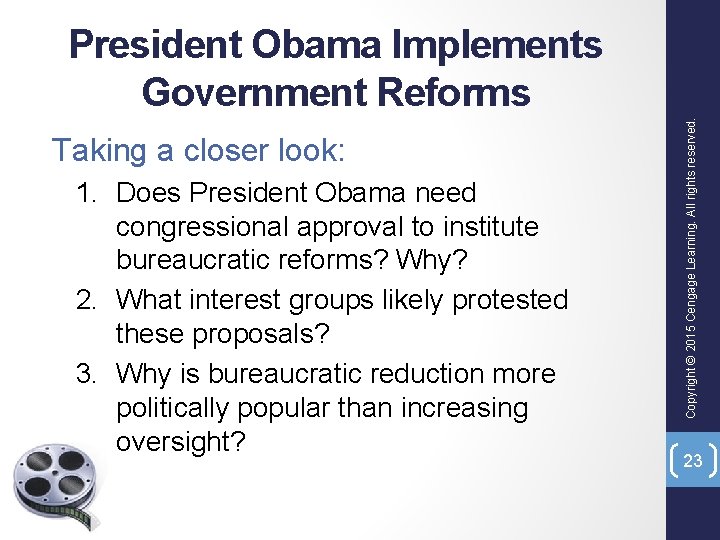 President Obama Implements Government Reforms

Taking a closer look:

1. Does President Obama need congressional approval to institute bureaucratic reforms? Why?
2. What interest groups likely protested these proposals?
3. Why is bureaucratic reduction more politically popular than increasing oversight?

Copyright © 2015 Cengage Learning. All rights reserved.

23